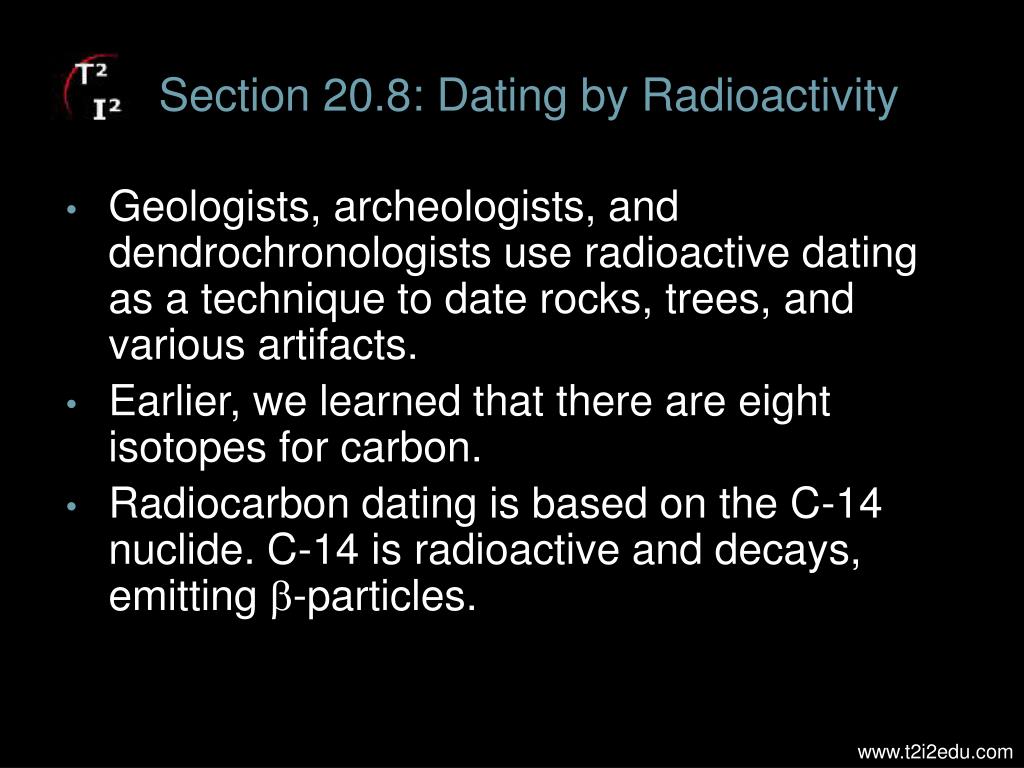 $T^2$
$I^2$

Section 20.8: Dating by Radioactivity

• Geologists, archeologists, and dendrochronologists use radioactive dating as a technique to date rocks, trees, and various artifacts.
• Earlier, we learned that there are eight isotopes for carbon.
• Radiocarbon dating is based on the C-14 nuclide. C-14 is radioactive and decays, emitting $\beta$-particles.

www.t2i2edu.com